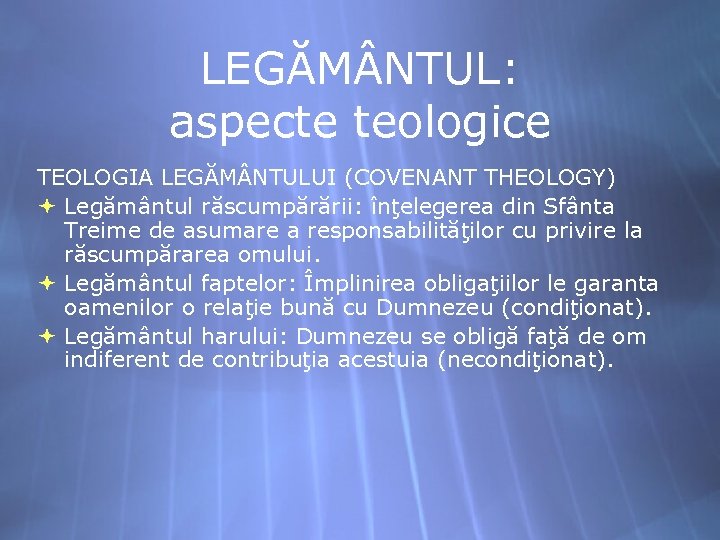 LEGĂMÂNTUL: aspecte teologice

TEOLOGIA LEGĂMÂNTULUI (COVENANT THEOLOGY)

Legământul răscumpărării: înţelegerea din Sfânta Treime de asumare a responsabilităţilor cu privire la răscumpărarea omului.

Legământul faptelor: Împlinirea obligaţiilor le garanta oamenilor o relaţie bună cu Dumnezeu (condiţionat).

Legământul harului: Dumnezeu se obligă faţă de om indiferent de contribuţia acestuia (necondiţionat).